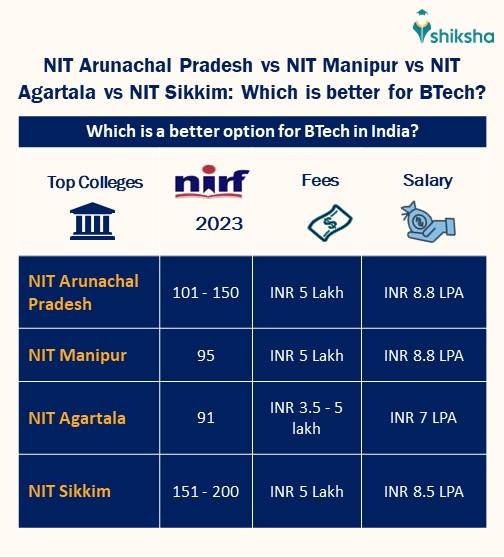 shiksha

NIT Arunachal Pradesh vs NIT Manipur vs NIT Agartala vs NIT Sikkim: Which is better for BTech?

Which is a better option for BTech in India?

| Top Colleges | nirf 2023 | Fees | Salary |
|---|---|---|---|
| NIT Arunachal Pradesh | 101 - 150 | INR 5 Lakh | INR 8.8 LPA |
| NIT Manipur | 95 | INR 5 Lakh | INR 8.8 LPA |
| NIT Agartala | 91 | INR 3.5 - 5 lakh | INR 7 LPA |
| NIT Sikkim | 151 - 200 | INR 5 Lakh | INR 8.5 LPA |